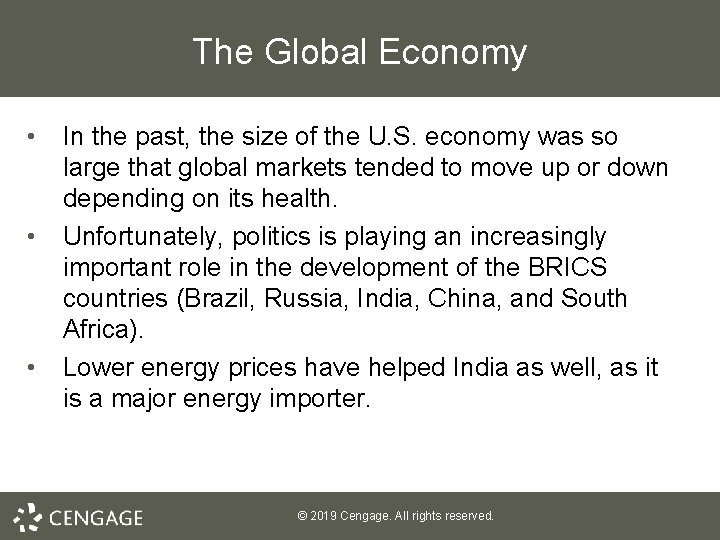 The Global Economy

• In the past, the size of the U.S. economy was so large that global markets tended to move up or down depending on its health.

• Unfortunately, politics is playing an increasingly important role in the development of the BRICS countries (Brazil, Russia, India, China, and South Africa).

• Lower energy prices have helped India as well, as it is a major energy importer.

CENGAGE

© 2019 Cengage. All rights reserved.